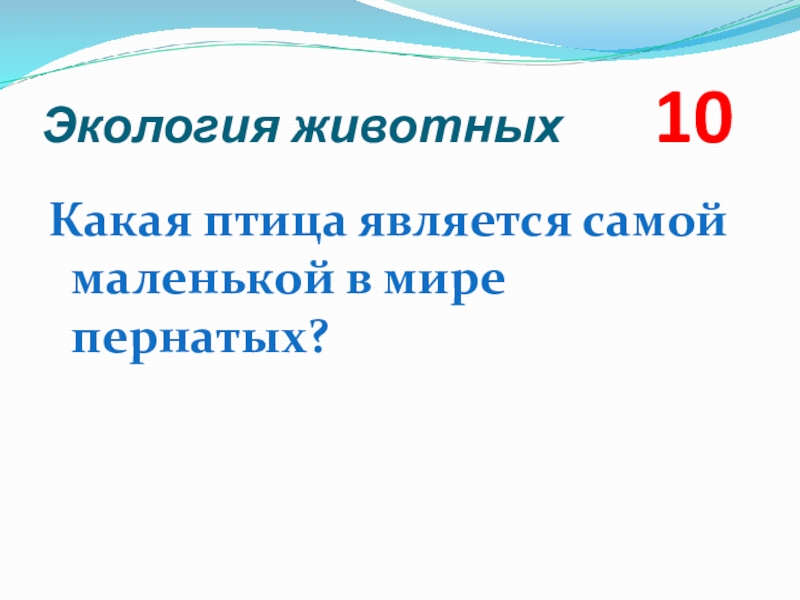 Экология животных 10

Какая птица является самой маленькой в мире пернатых?